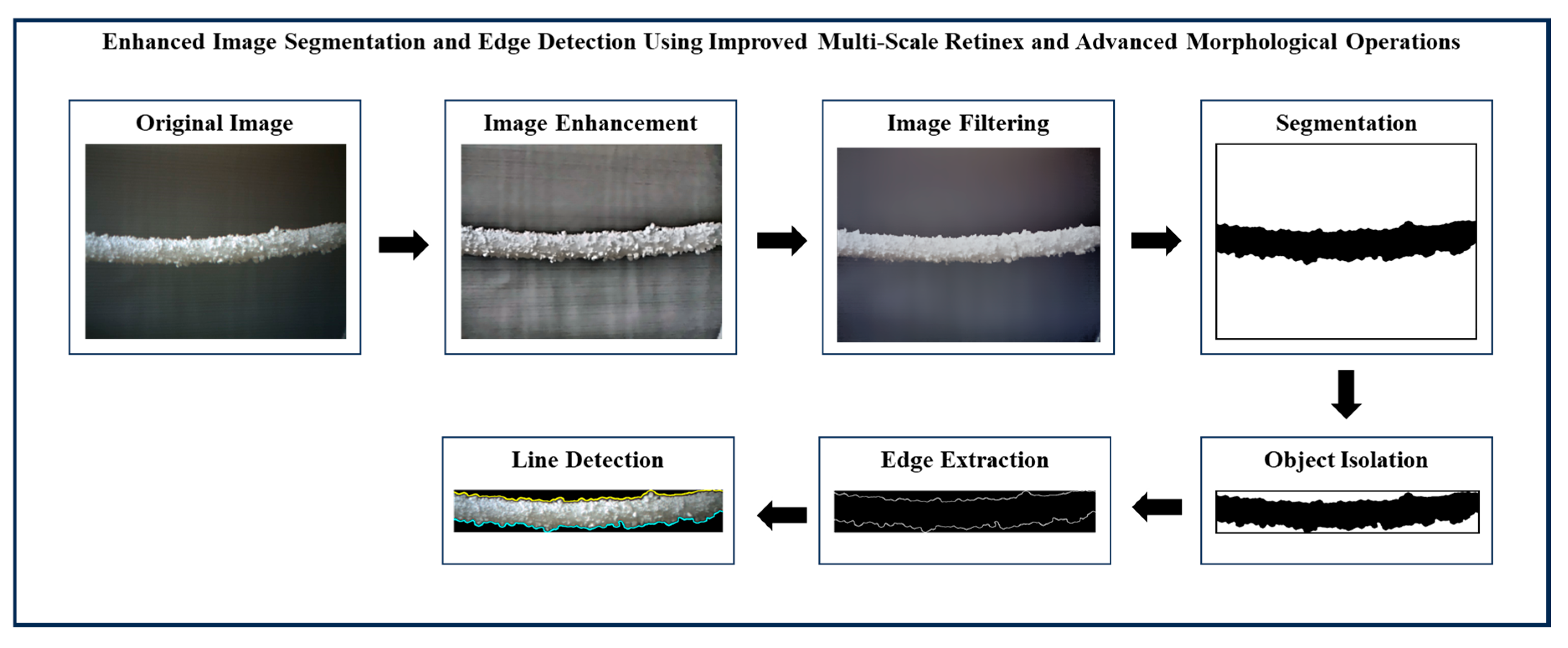 Enhanced Image Segmentation and Edge Detection Using Improved Multi-Scale Retinex and Advanced Morphological Operations

Original Image

Image Enhancement

Image Filtering

Segmentation

Object Isolation

Edge Extraction

Line Detection